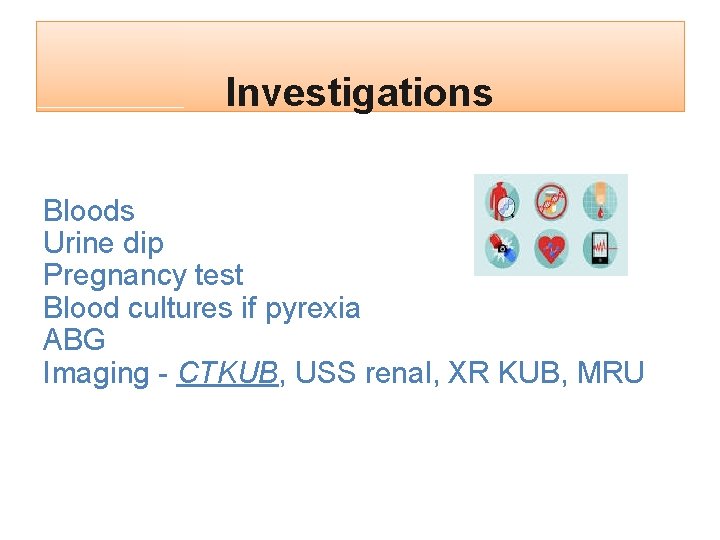 Investigations

Bloods
Urine dip
Pregnancy test
Blood cultures if pyrexia
ABG
Imaging - CTKUB, USS renal, XR KUB, MRU